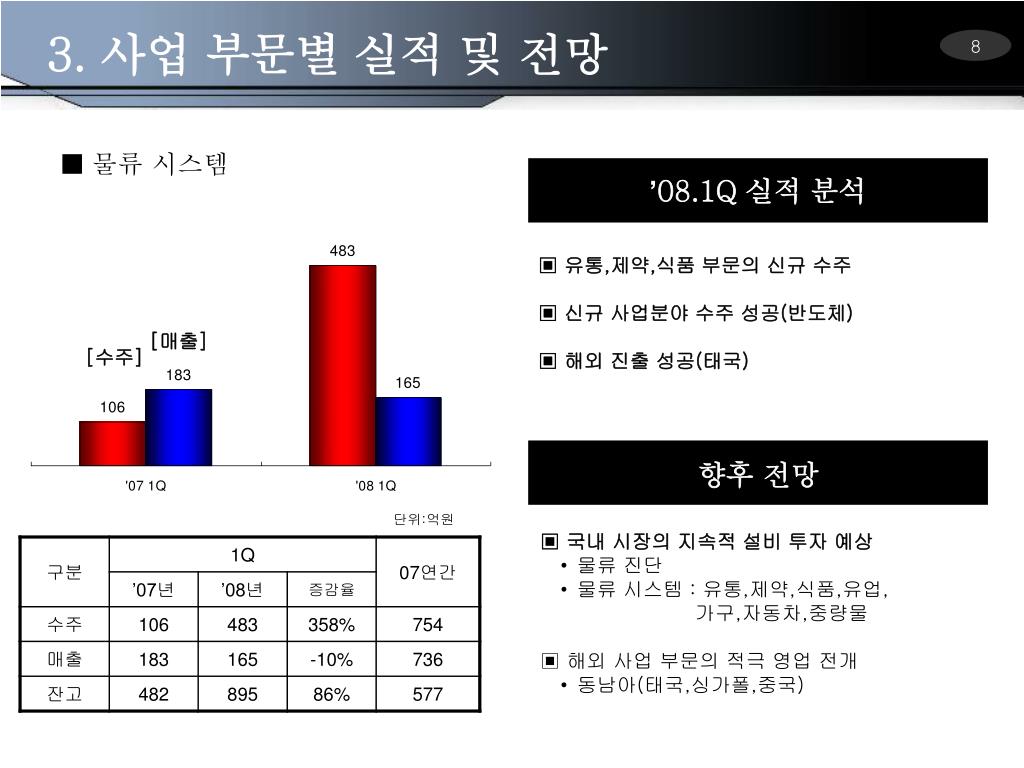 3. 사업 부문별 실적 및 전망

8

■ 물류 시스템

483

[매출]

[수주]

183

165

106

'07 1Q

'08 1Q

단위:억원

| 구분 | 1Q | | | 07연간 |
|---|---|---|---|---|
| | '07년 | '08년 | 증감율 | |
| 수주 | 106 | 483 | 358% | 754 |
| 매출 | 183 | 165 | -10% | 736 |
| 잔고 | 482 | 895 | 86% | 577 |

'08.1Q 실적 분석

▣ 유통,제약,식품 부문의 신규 수주

▣ 신규 사업분야 수주 성공(반도체)

▣ 해외 진출 성공(태국)

향후 전망

▣ 국내 시장의 지속적 설비 투자 예상
• 물류 진단
• 물류 시스템 : 유통,제약,식품,유업, 가구,자동차,중량물

▣ 해외 사업 부문의 적극 영업 전개
• 동남아(태국,싱가폴,중국)